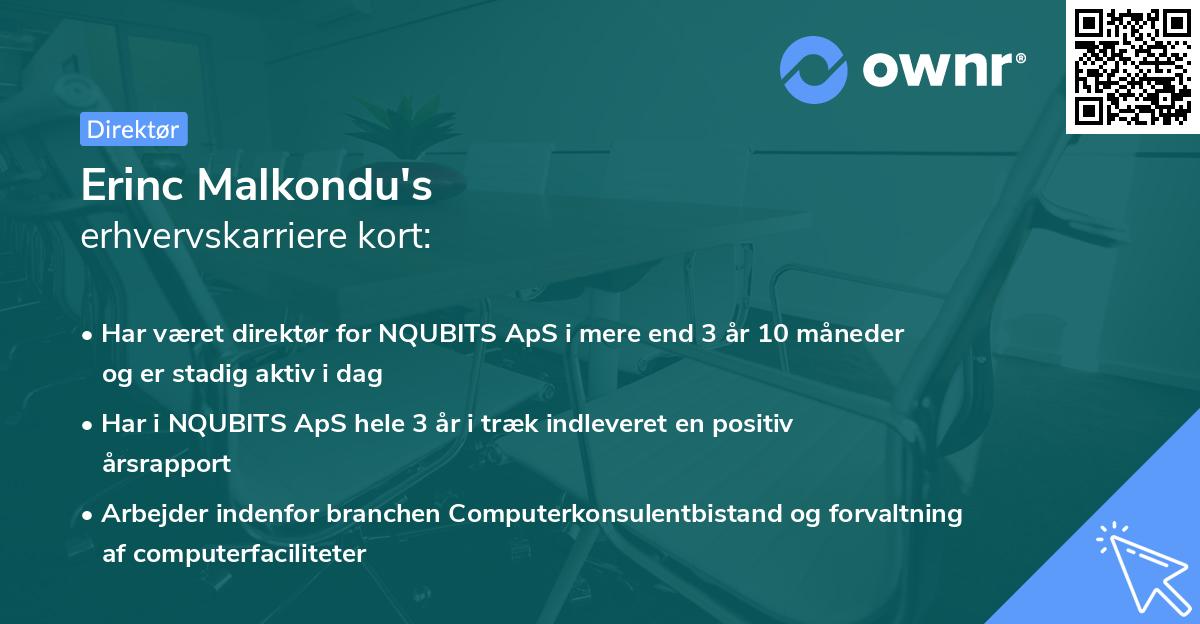 ownr®

Direktør

Erinc Malkondu's
erhvervskarriere kort:

• Har været direktør for NQUBITS ApS i mere end 3 år 10 måneder og er stadig aktiv i dag
• Har i NQUBITS ApS hele 3 år i træk indleveret en positiv årsrapport
• Arbejder indenfor branchen Computerkonsulentbistand og forvaltning af computerfaciliteter